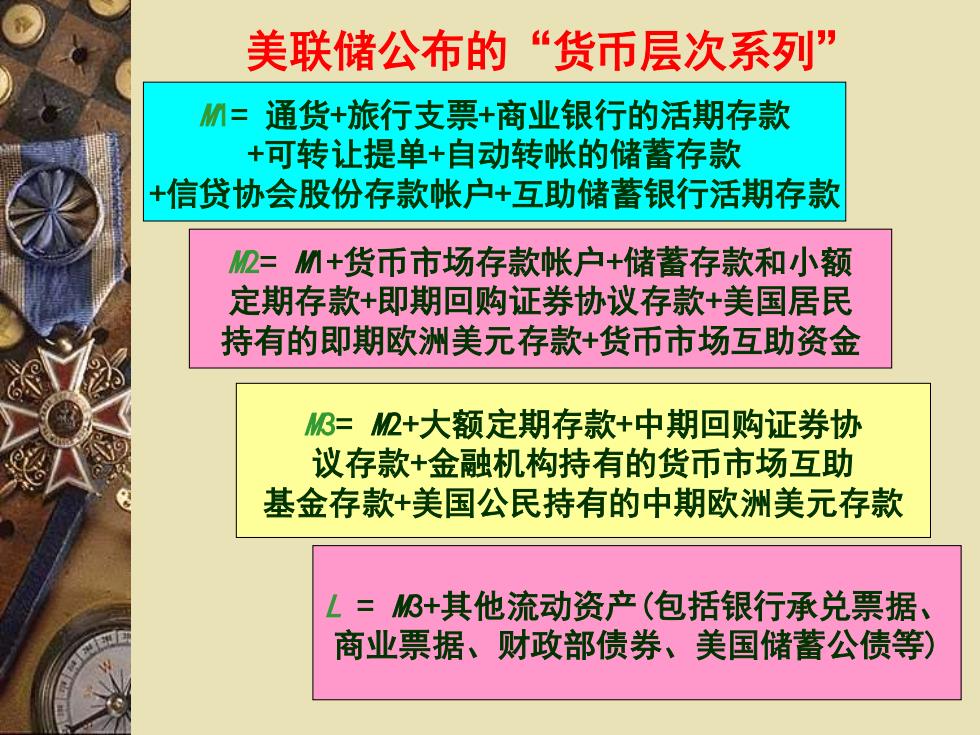 美联储公布的“货币层次系列”

M1= 通货+旅行支票+商业银行的活期存款+可转让提单+自动转帐的储蓄存款+信贷协会股份存款帐户+互助储蓄银行活期存款

M2= M1+货币市场存款帐户+储蓄存款和小额定期存款+即期回购证券协议存款+美国居民持有的即期欧洲美元存款+货币市场互助资金

M3= M2+大额定期存款+中期回购证券协议存款+金融机构持有的货币市场互助基金存款+美国公民持有的中期欧洲美元存款

L = M3+其他流动资产(包括银行承兑票据、商业票据、财政部债券、美国储蓄公债等)